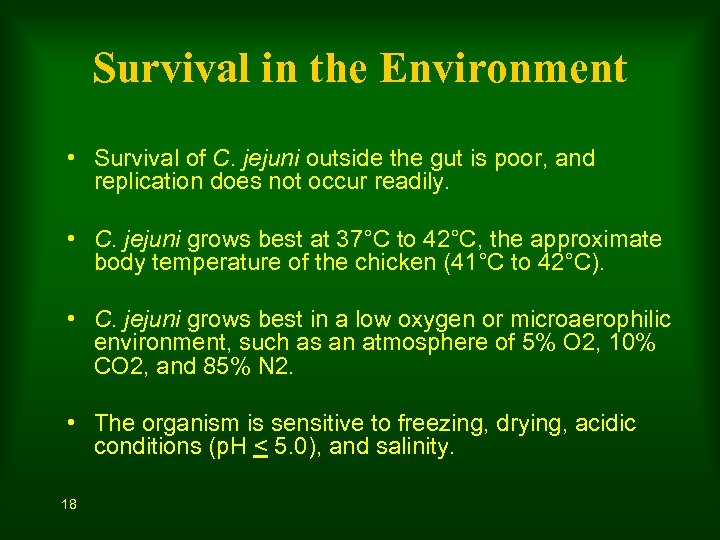 Survival in the Environment

• Survival of C. jejuni outside the gut is poor, and replication does not occur readily.

• C. jejuni grows best at 37°C to 42°C, the approximate body temperature of the chicken (41°C to 42°C).

• C. jejuni grows best in a low oxygen or microaerophilic environment, such as an atmosphere of 5% O2, 10% CO2, and 85% N2.

• The organism is sensitive to freezing, drying, acidic conditions (pH $\leq$ 5.0), and salinity.

18